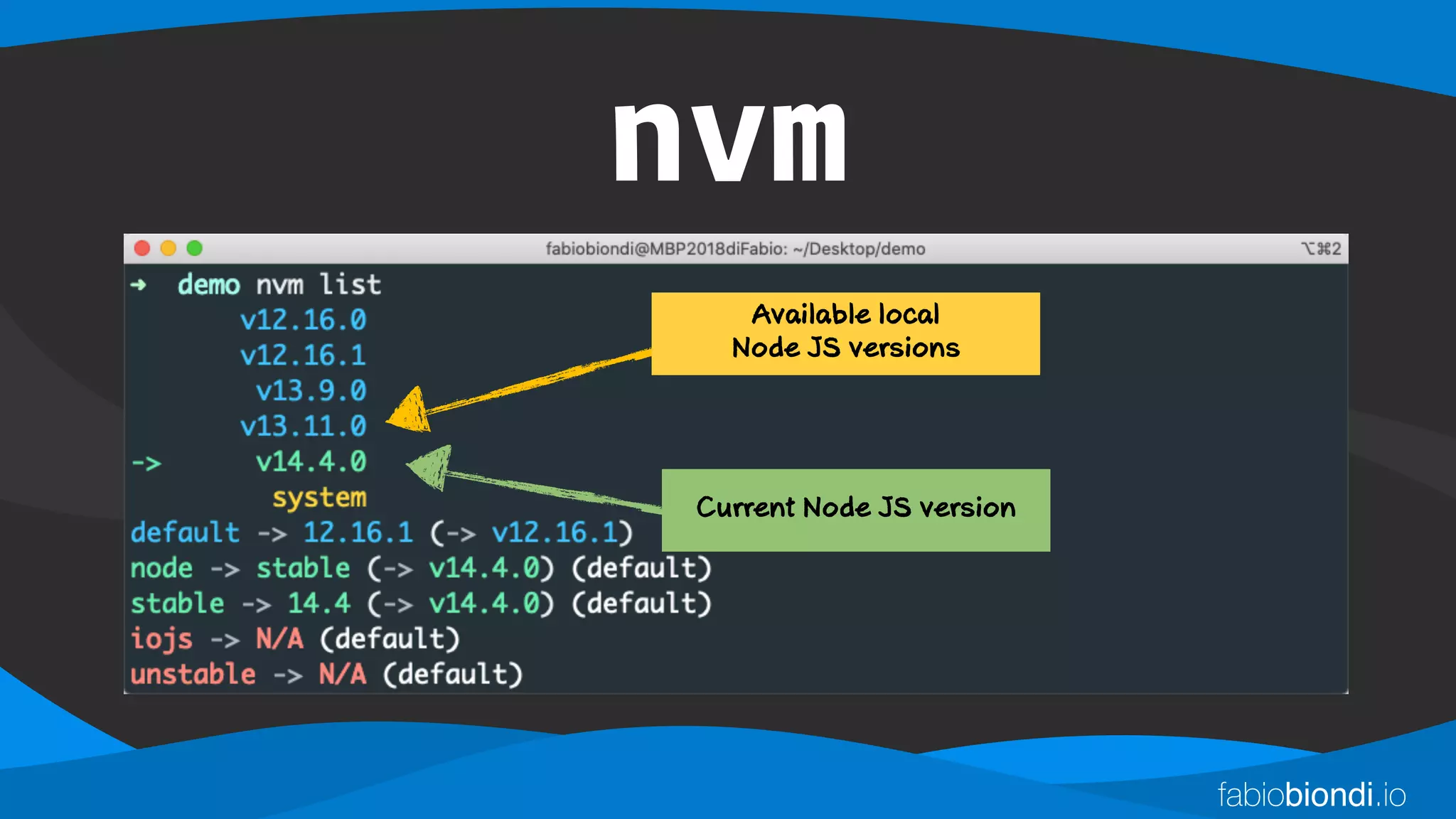 nvm

fabiobiondi@MBP2018diFabio: ~/Desktop/demo ⌥⌘2

➜ demo nvm list
v12.16.0
v12.16.1
v13.9.0
v13.11.0
-> v14.4.0
system
default -> 12.16.1 (-> v12.16.1)
node -> stable (-> v14.4.0) (default)
stable -> 14.4 (-> v14.4.0) (default)
iojs -> N/A (default)
unstable -> N/A (default)

Available local
Node JS versions

Current Node JS version

fabiobiondi.io